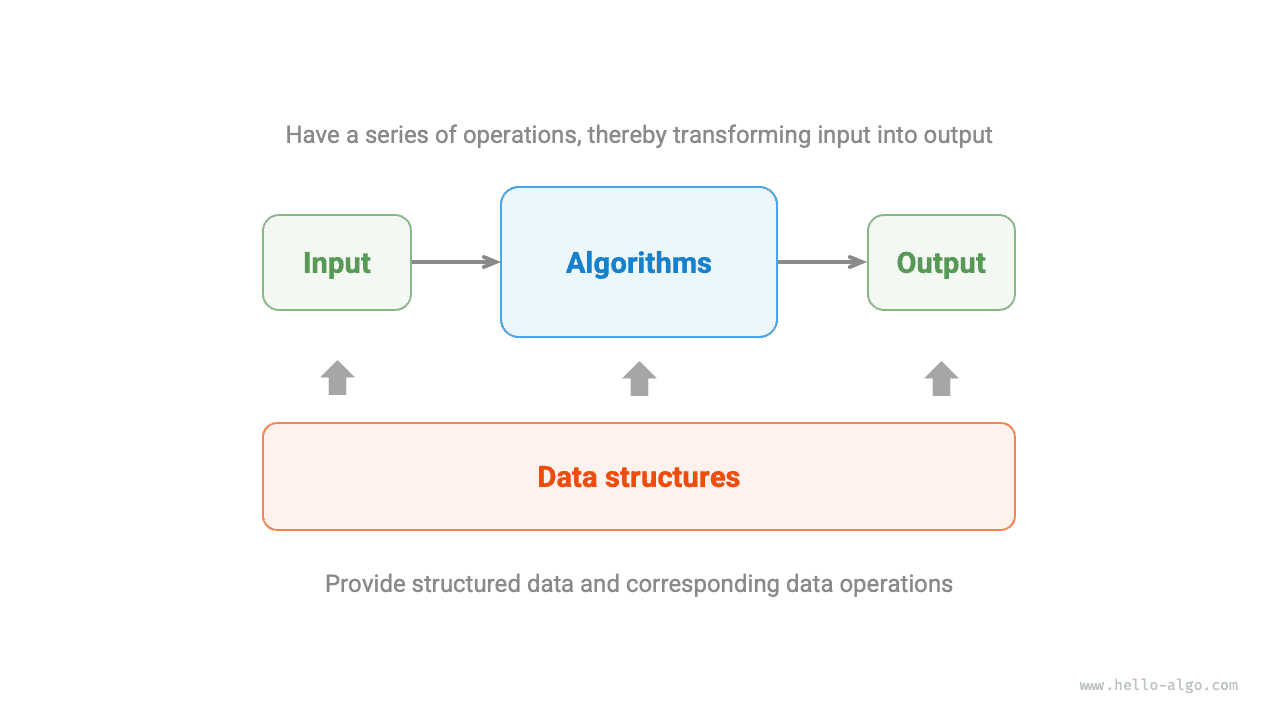 Have a series of operations, thereby transforming input into output

Input

Algorithms

Output

Data structures

Provide structured data and corresponding data operations

www.hello-algo.com